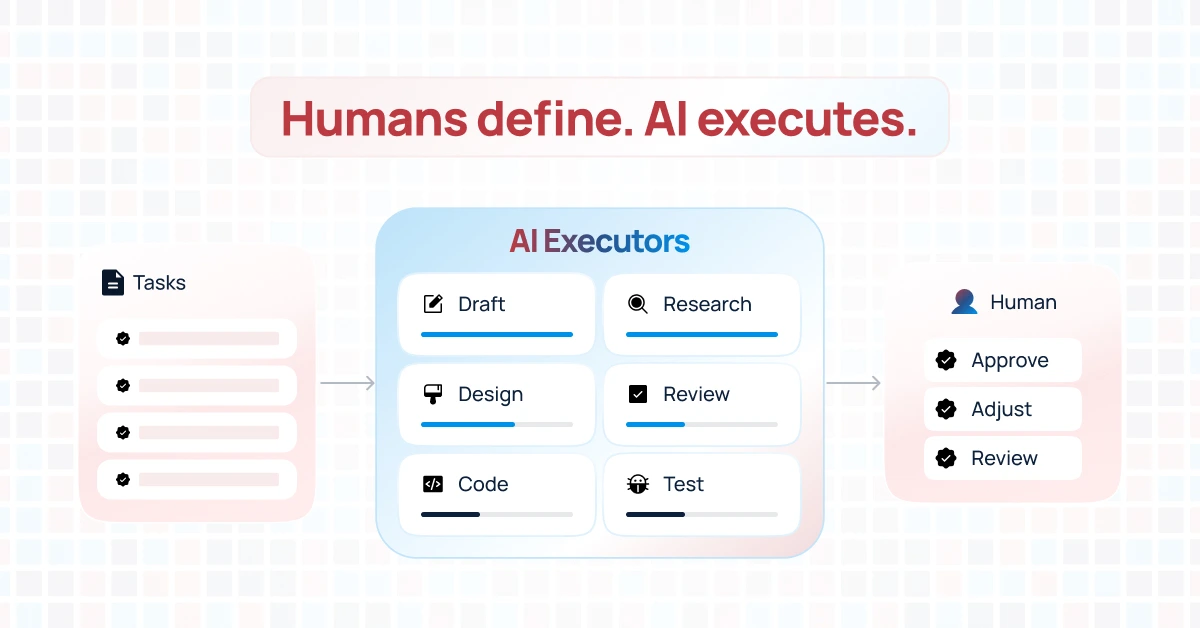 Humans define. AI executes.

Tasks

AI Executors

Draft

Research

Design

Review

Code

Test

Human

Approve

Adjust

Review